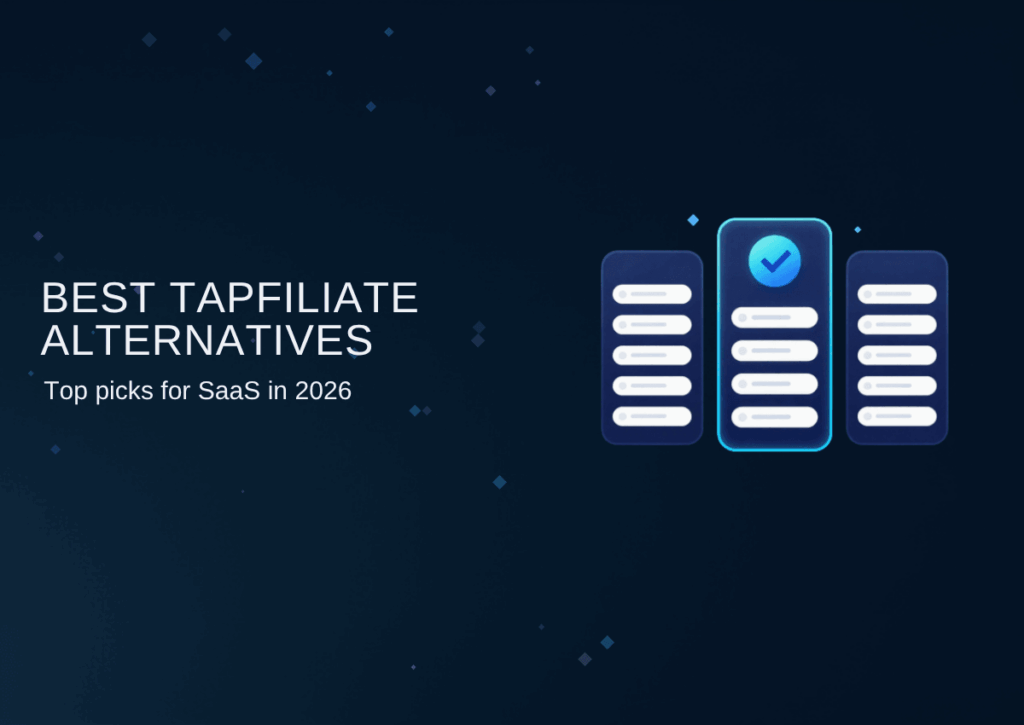 BEST TAPFILIATE ALTERNATIVES

Top picks for SaaS in 2026